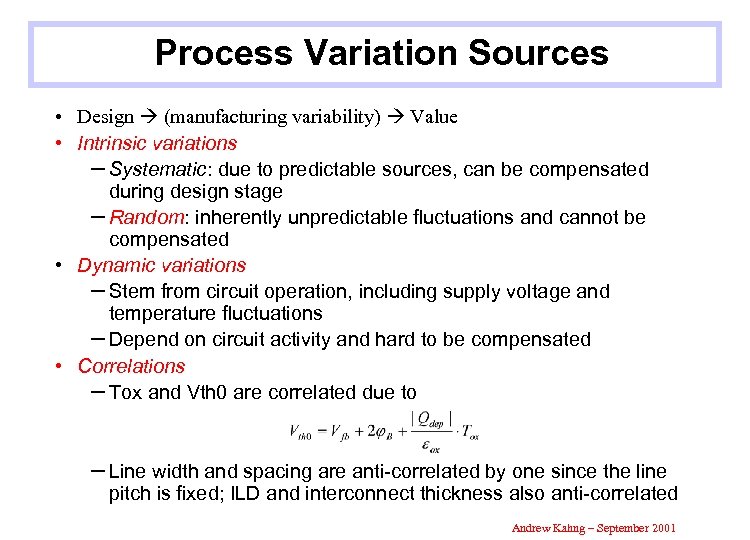 Process Variation Sources

• Design → (manufacturing variability) → Value
• Intrinsic variations
– Systematic: due to predictable sources, can be compensated during design stage
– Random: inherently unpredictable fluctuations and cannot be compensated
• Dynamic variations
– Stem from circuit operation, including supply voltage and temperature fluctuations
– Depend on circuit activity and hard to be compensated
• Correlations
– Tox and Vth0 are correlated due to

$V_{th0} = V_{fb} + 2\varphi_B + \frac{|Q_{dep}|}{\varepsilon_{ox}} \cdot T_{ox}$

– Line width and spacing are anti-correlated by one since the line pitch is fixed; ILD and interconnect thickness also anti-correlated

Andrew Kahng – September 2001